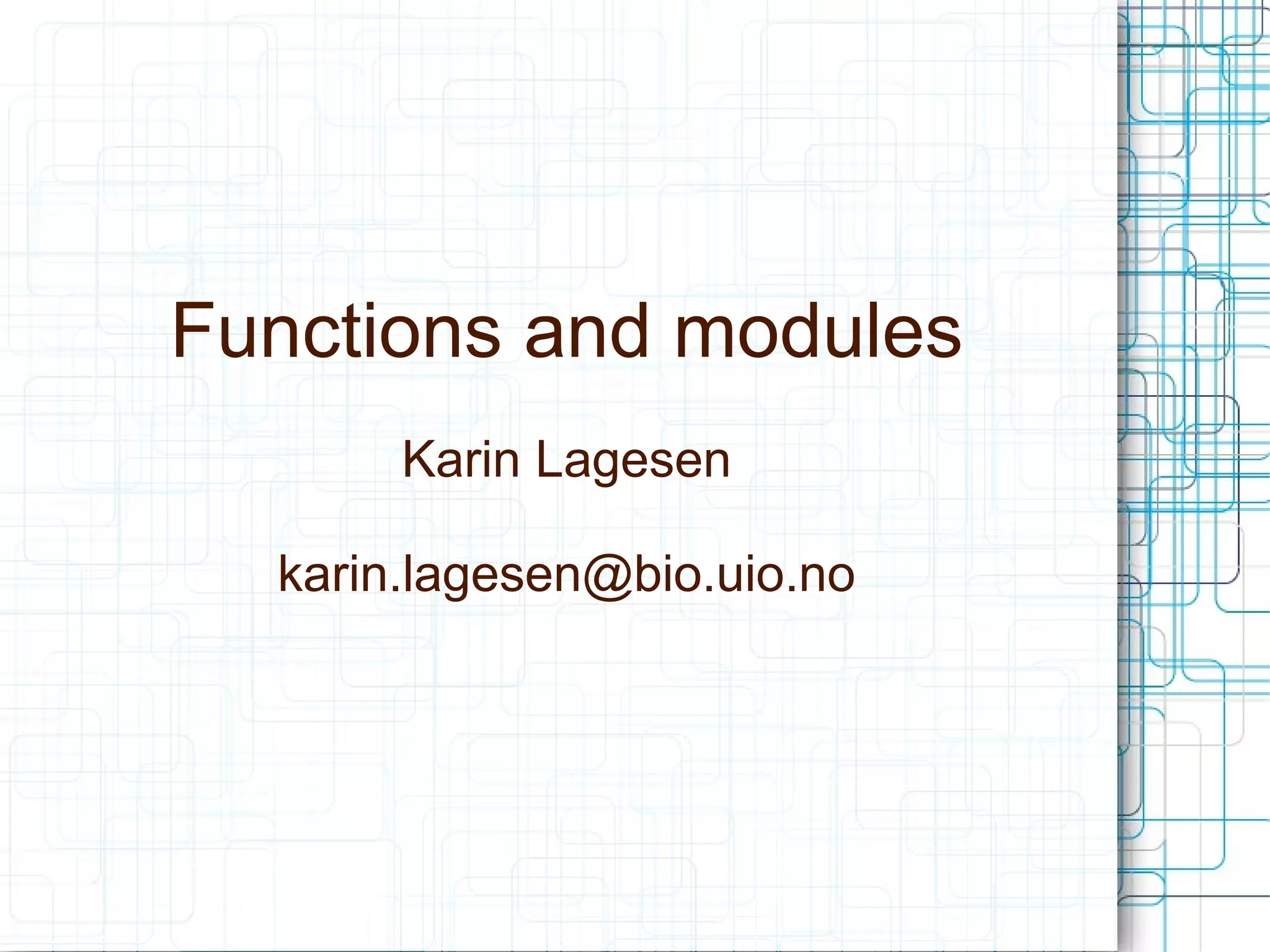 Functions and modules

Karin Lagesen

karin.lagesen@bio.uio.no